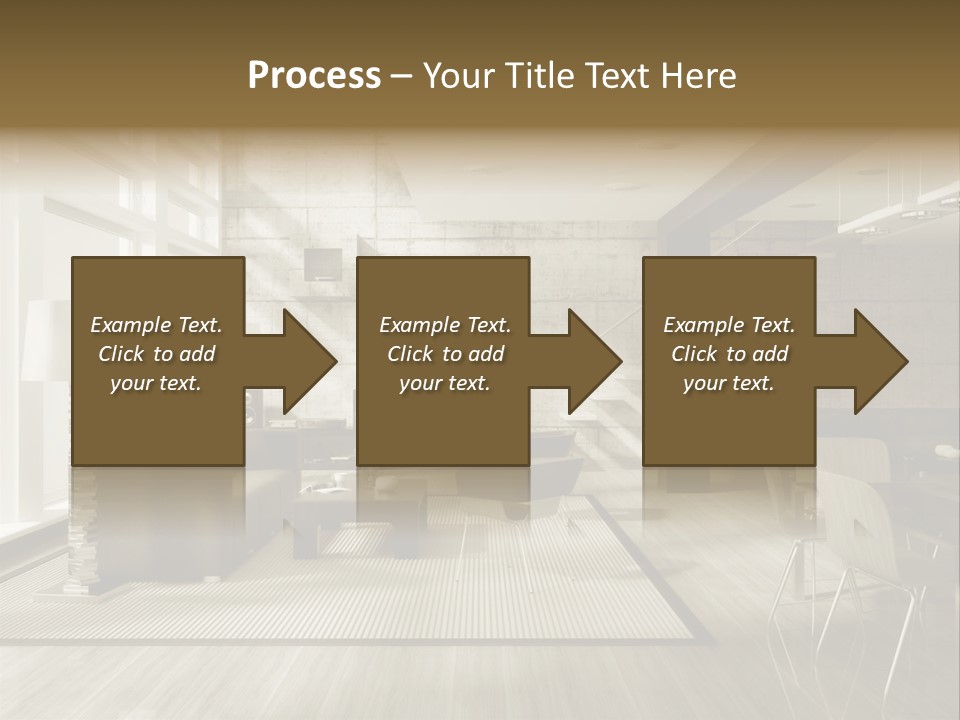 Process – Your Title Text Here

Example Text. Click to add your text.

Example Text. Click to add your text.

Example Text. Click to add your text.